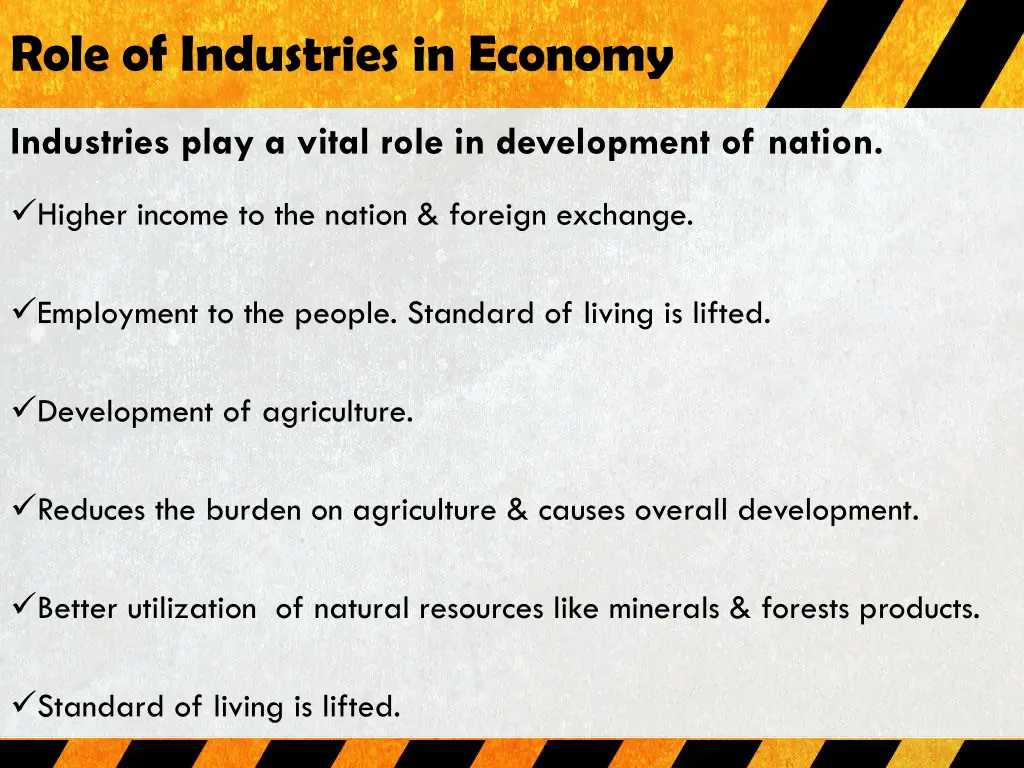 Role of Industries in Economy

Industries play a vital role in development of nation.

✓Higher income to the nation & foreign exchange.

✓Employment to the people. Standard of living is lifted.

✓Development of agriculture.

✓Reduces the burden on agriculture & causes overall development.

✓Better utilization of natural resources like minerals & forests products.

✓Standard of living is lifted.